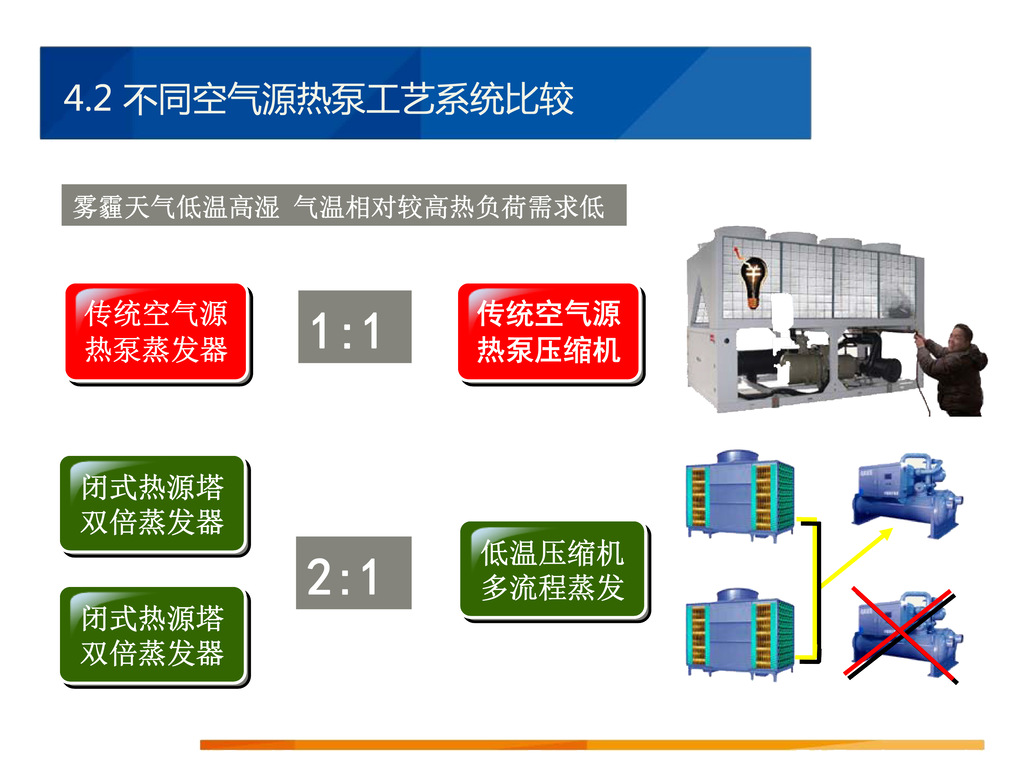 4.2 不同空气源热泵工艺系统比较

雾霾天气低温高湿 气温相对较高热负荷需求低

传统空气源热泵蒸发器

1:1

传统空气源热泵压缩机

闭式热源塔双倍蒸发器

闭式热源塔双倍蒸发器

2:1

低温压缩机多流程蒸发